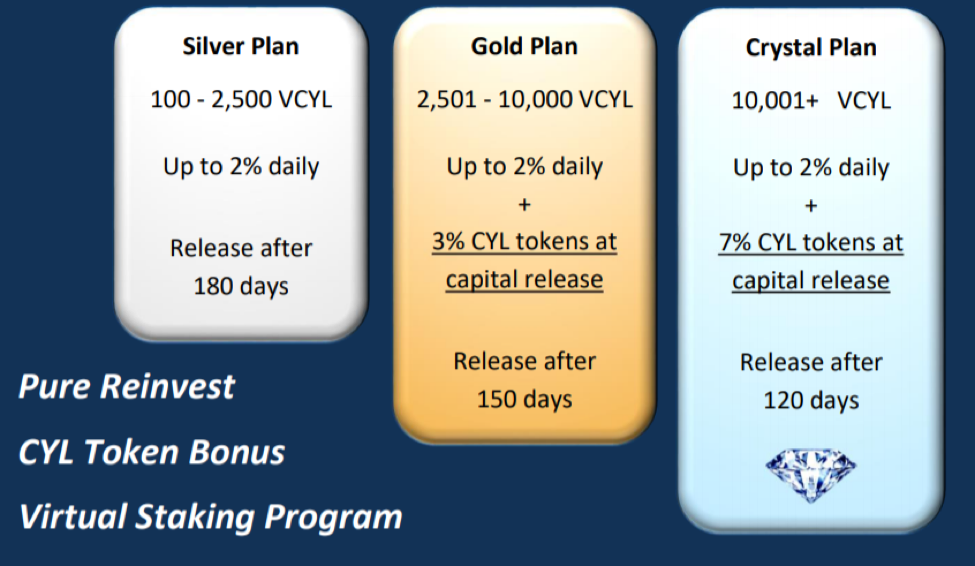 Silver Plan

100 - 2,500 VCYL

Up to 2% daily

Release after 180 days

Gold Plan

2,501 - 10,000 VCYL

Up to 2% daily

+

3% CYL tokens at capital release

Release after 150 days

Crystal Plan

10,001+ VCYL

Up to 2% daily

+

7% CYL tokens at capital release

Release after 120 days

Pure Reinvest

CYL Token Bonus

Virtual Staking Program